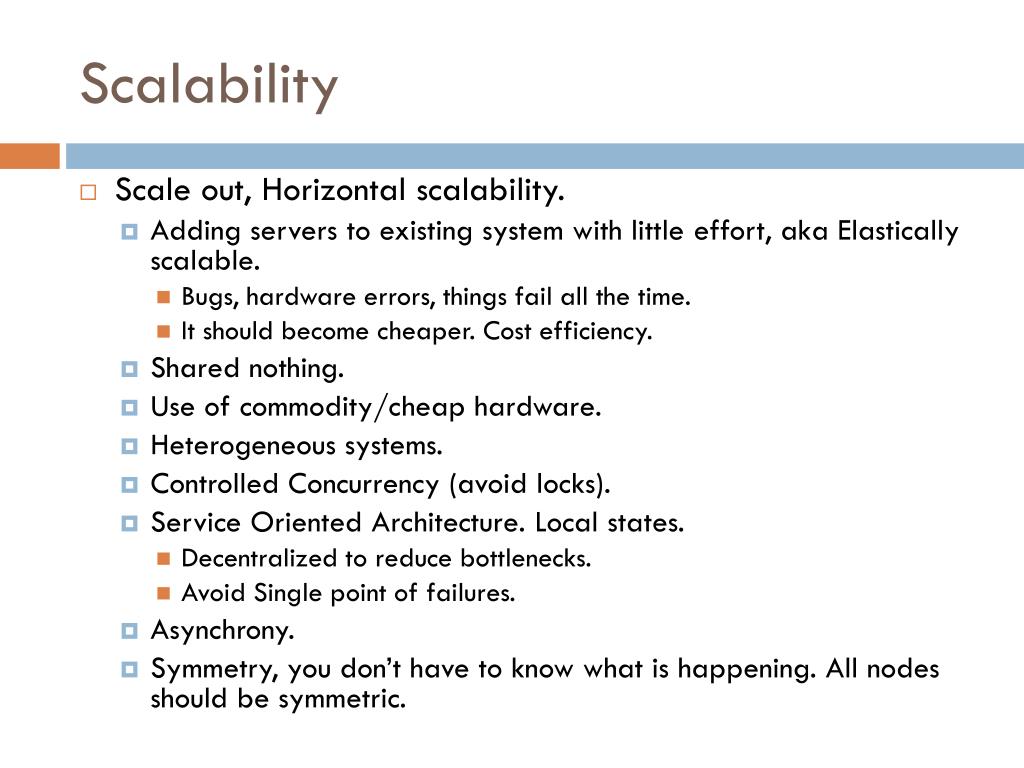 Scalability

Scale out, Horizontal scalability.

Adding servers to existing system with little effort, aka Elastically scalable.

Bugs, hardware errors, things fail all the time.

It should become cheaper. Cost efficiency.

Shared nothing.

Use of commodity/cheap hardware.

Heterogeneous systems.

Controlled Concurrency (avoid locks).

Service Oriented Architecture. Local states.

Decentralized to reduce bottlenecks.

Avoid Single point of failures.

Asynchrony.

Symmetry, you don't have to know what is happening. All nodes should be symmetric.